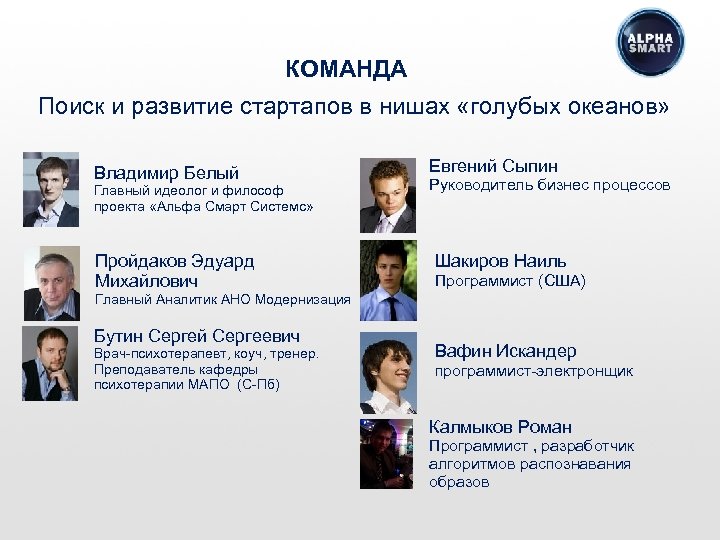 ALPHA SMART

КОМАНДА

Поиск и развитие стартапов в нишах «голубых океанов»

Владимир Белый
Главный идеолог и философ проекта «Альфа Смарт Системс»

Пройдаков Эдуард Михайлович
Главный Аналитик АНО Модернизация

Бутин Сергей Сергеевич
Врач-психотерапевт, коуч, тренер. Преподаватель кафедры психотерапии МАПО (С-Пб)

Евгений Сыпин
Руководитель бизнес процессов

Шакиров Наиль
Программист (США)

Вафин Искандер
программист-электронщик

Калмыков Роман
Программист , разработчик алгоритмов распознавания образов